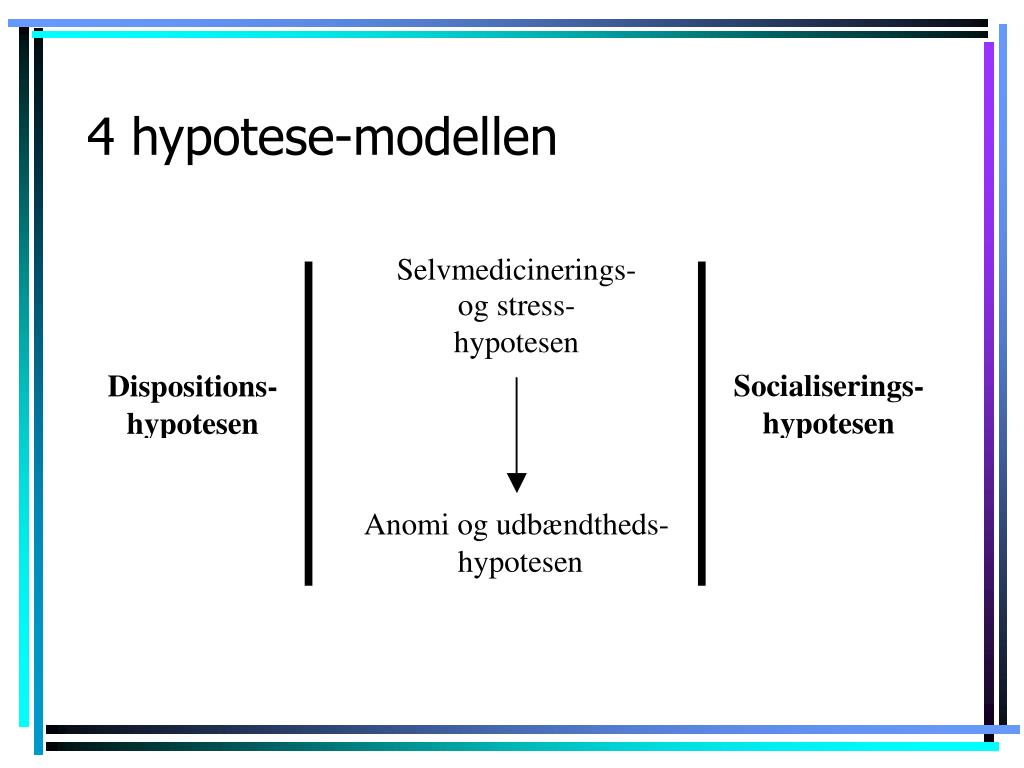 4 hypotese-modellen

Dispositions-hypotesen

Selvmedicinerings- og stress-hypotesen

Anomi og udbændtheds-hypotesen

Socialiserings-hypotesen